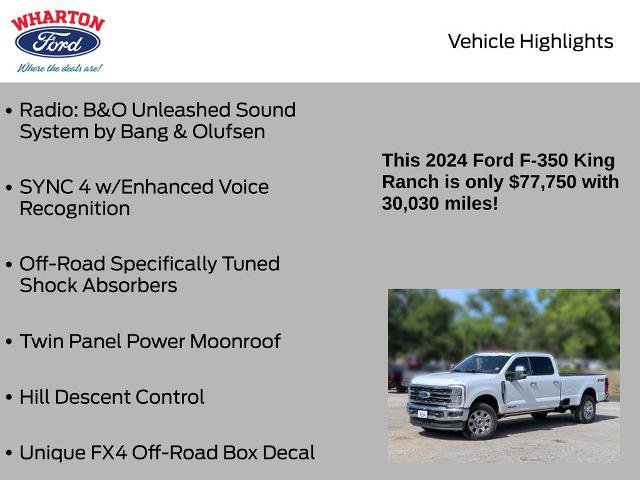 WHARTON
Ford
Where the deals are!

Vehicle Highlights

• Radio: B&O Unleashed Sound System by Bang & Olufsen

• SYNC 4 w/Enhanced Voice Recognition

• Off-Road Specifically Tuned Shock Absorbers

• Twin Panel Power Moonroof

• Hill Descent Control

• Unique FX4 Off-Road Box Decal

This 2024 Ford F-350 King Ranch is only $77,750 with 30,030 miles!